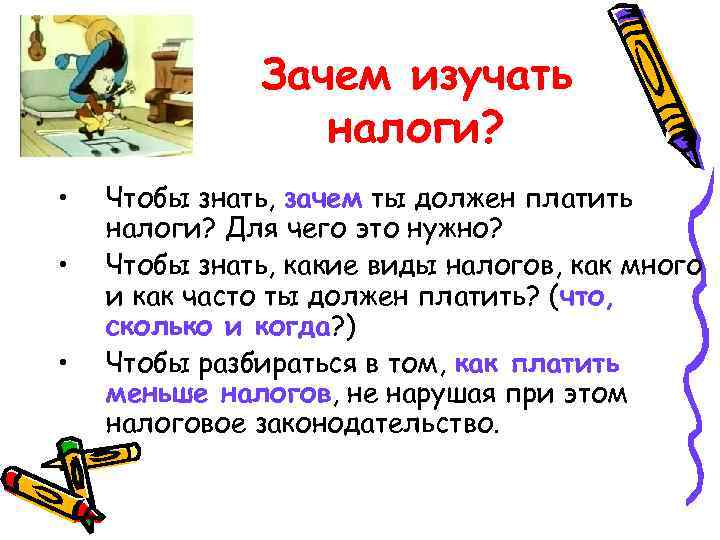 Зачем изучать налоги?

• Чтобы знать, зачем ты должен платить налоги? Для чего это нужно?
• Чтобы знать, какие виды налогов, как много и как часто ты должен платить? (что, сколько и когда?)
• Чтобы разбираться в том, как платить меньше налогов, не нарушая при этом налоговое законодательство.